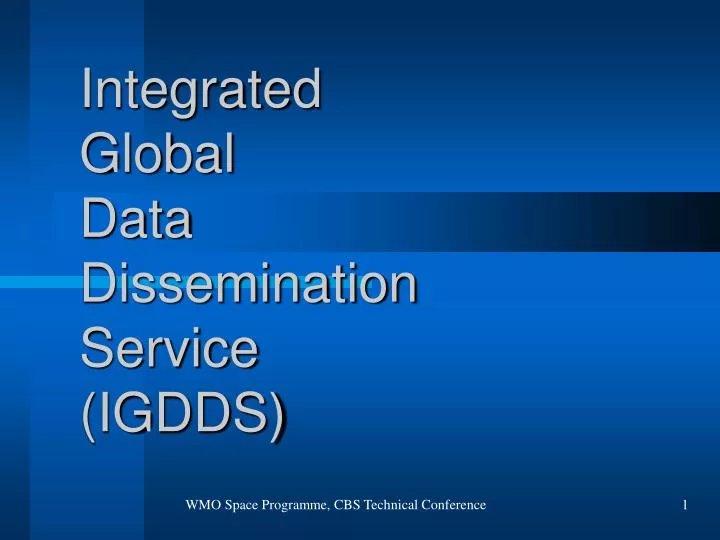 Integrated Global Data Dissemination Service (IGDDS)

WMO Space Programme, CBS Technical Conference

1